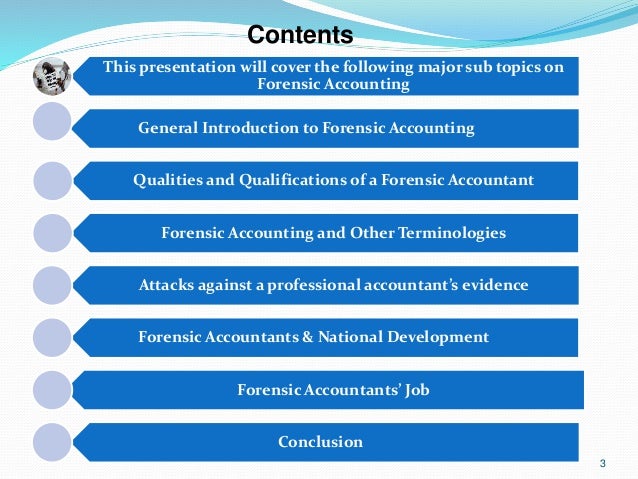 Contents

This presentation will cover the following major sub topics on Forensic Accounting

General Introduction to Forensic Accounting

Qualities and Qualifications of a Forensic Accountant

Forensic Accounting and Other Terminologies

Attacks against a professional accountant's evidence

Forensic Accountants & National Development

Forensic Accountants' Job

Conclusion

3